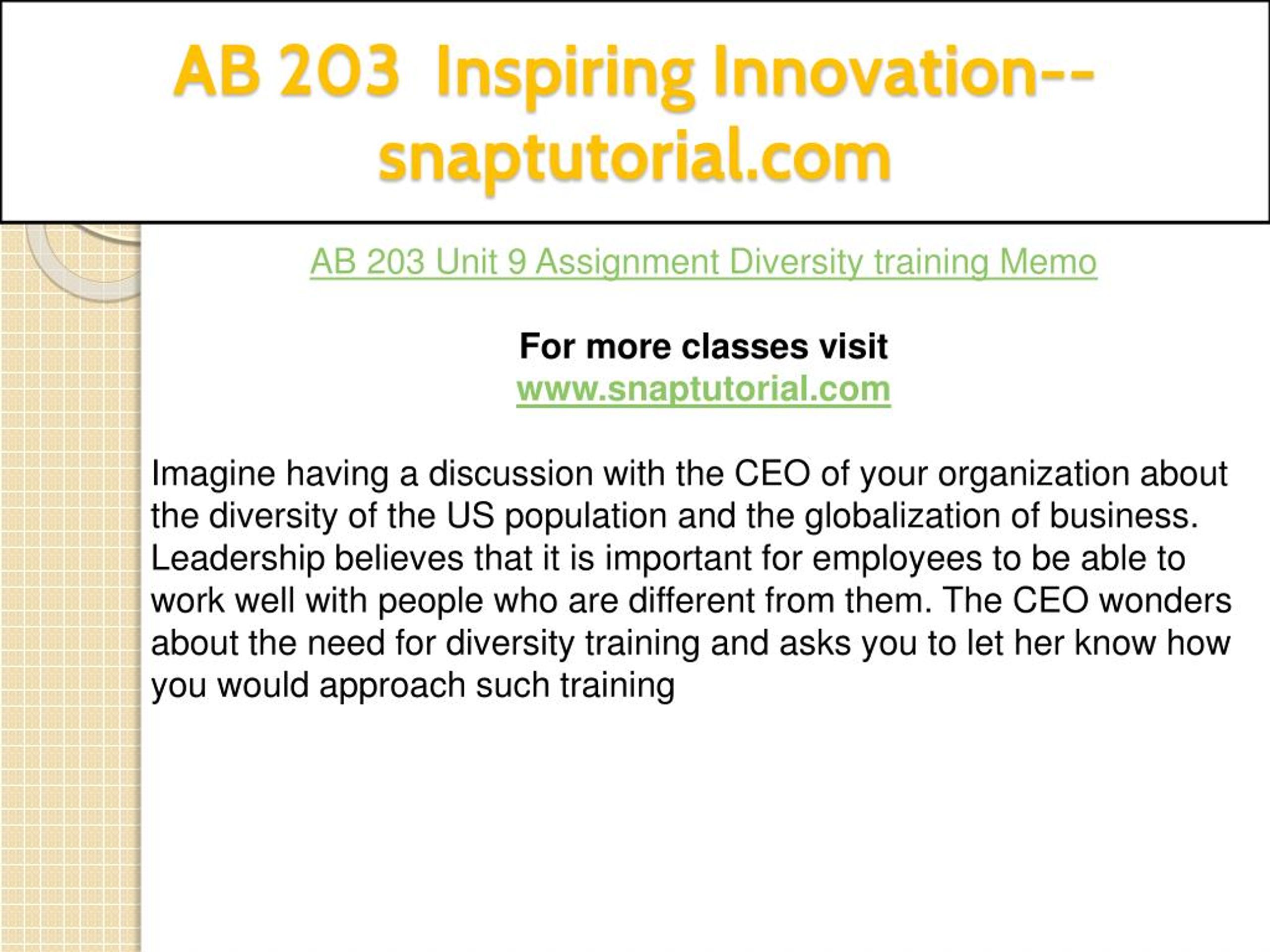 AB 203 Inspiring Innovation--snaptutorial.com

AB 203 Unit 9 Assignment Diversity training Memo

For more classes visit
www.snaptutorial.com

Imagine having a discussion with the CEO of your organization about the diversity of the US population and the globalization of business. Leadership believes that it is important for employees to be able to work well with people who are different from them. The CEO wonders about the need for diversity training and asks you to let her know how you would approach such training